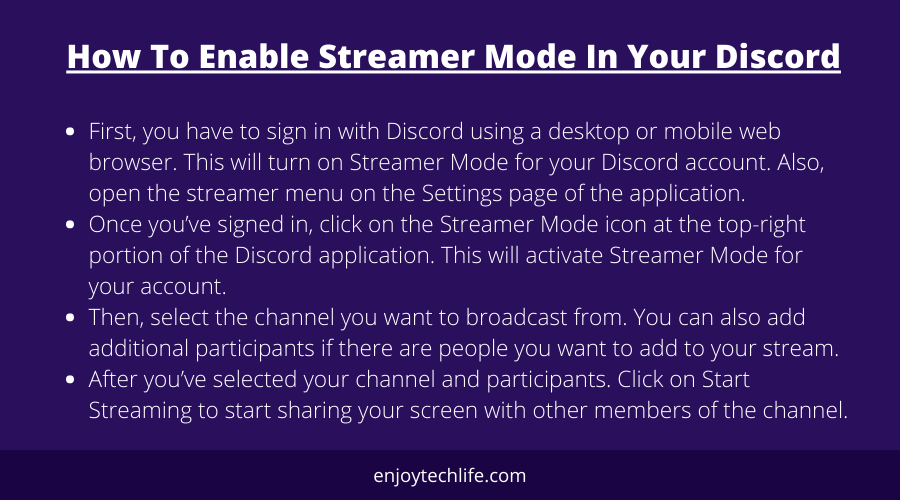 How To Enable Streamer Mode In Your Discord

- First, you have to sign in with Discord using a desktop or mobile web browser. This will turn on Streamer Mode for your Discord account. Also, open the streamer menu on the Settings page of the application.
- Once you've signed in, click on the Streamer Mode icon at the top-right portion of the Discord application. This will activate Streamer Mode for your account.
- Then, select the channel you want to broadcast from. You can also add additional participants if there are people you want to add to your stream.
- After you've selected your channel and participants. Click on Start Streaming to start sharing your screen with other members of the channel.

enjoytechlife.com